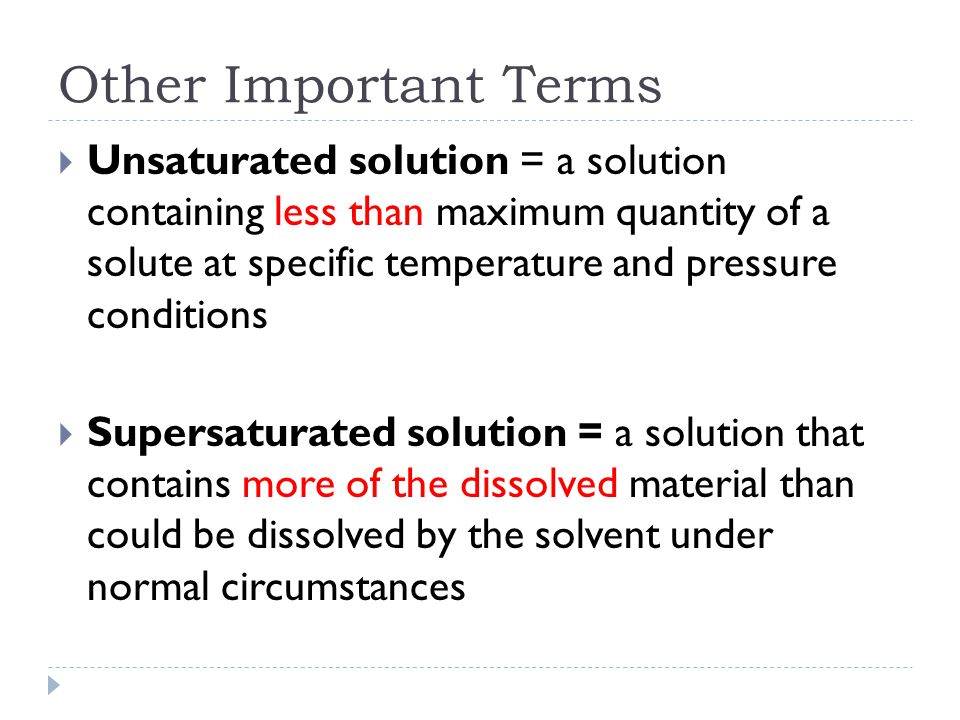 Other Important Terms

Unsaturated solution = a solution containing less than maximum quantity of a solute at specific temperature and pressure conditions

Supersaturated solution = a solution that contains more of the dissolved material than could be dissolved by the solvent under normal circumstances